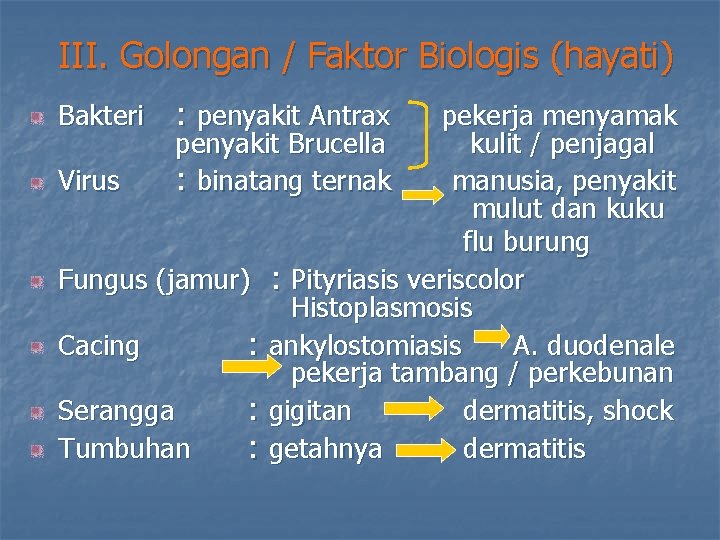 III. Golongan / Faktor Biologis (hayati)

Bakteri : penyakit Antrax penyakit Brucella pekerja menyamak kulit / penjagal

Virus : binatang ternak manusia, penyakit mulut dan kuku flu burung

Fungus (jamur) : Pityriasis veriscolor Histoplasmosis

Cacing : ankylostomiasis A. duodenale pekerja tambang / perkebunan

Serangga : gigitan dermatitis, shock

Tumbuhan : getahnya dermatitis